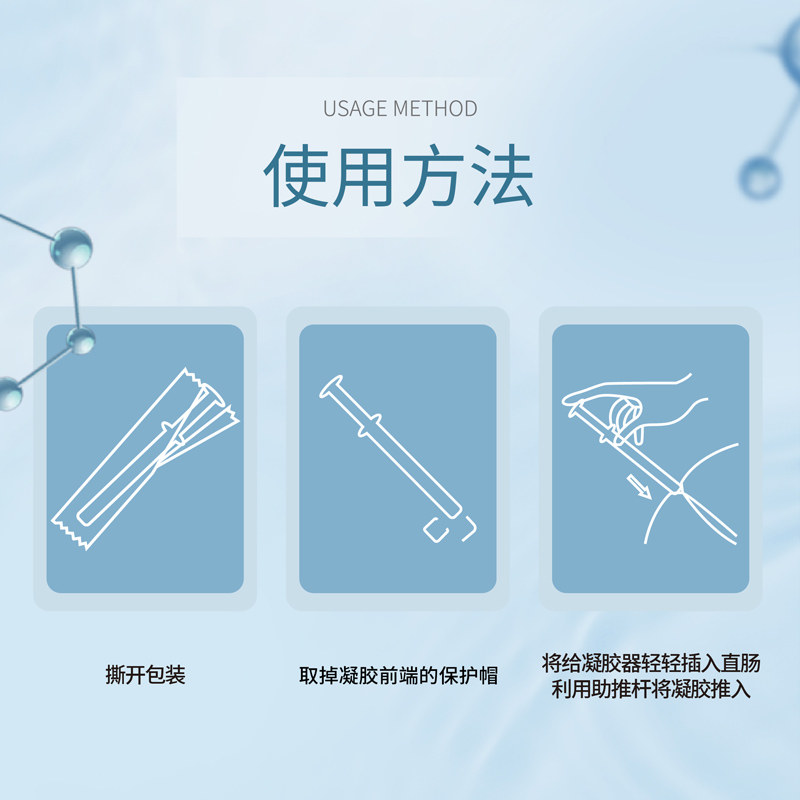 USAGE METHOD

使用方法

撕开包装

取掉凝胶前端的保护帽

将给凝胶器轻轻插入直肠
利用助推杆将凝胶推入